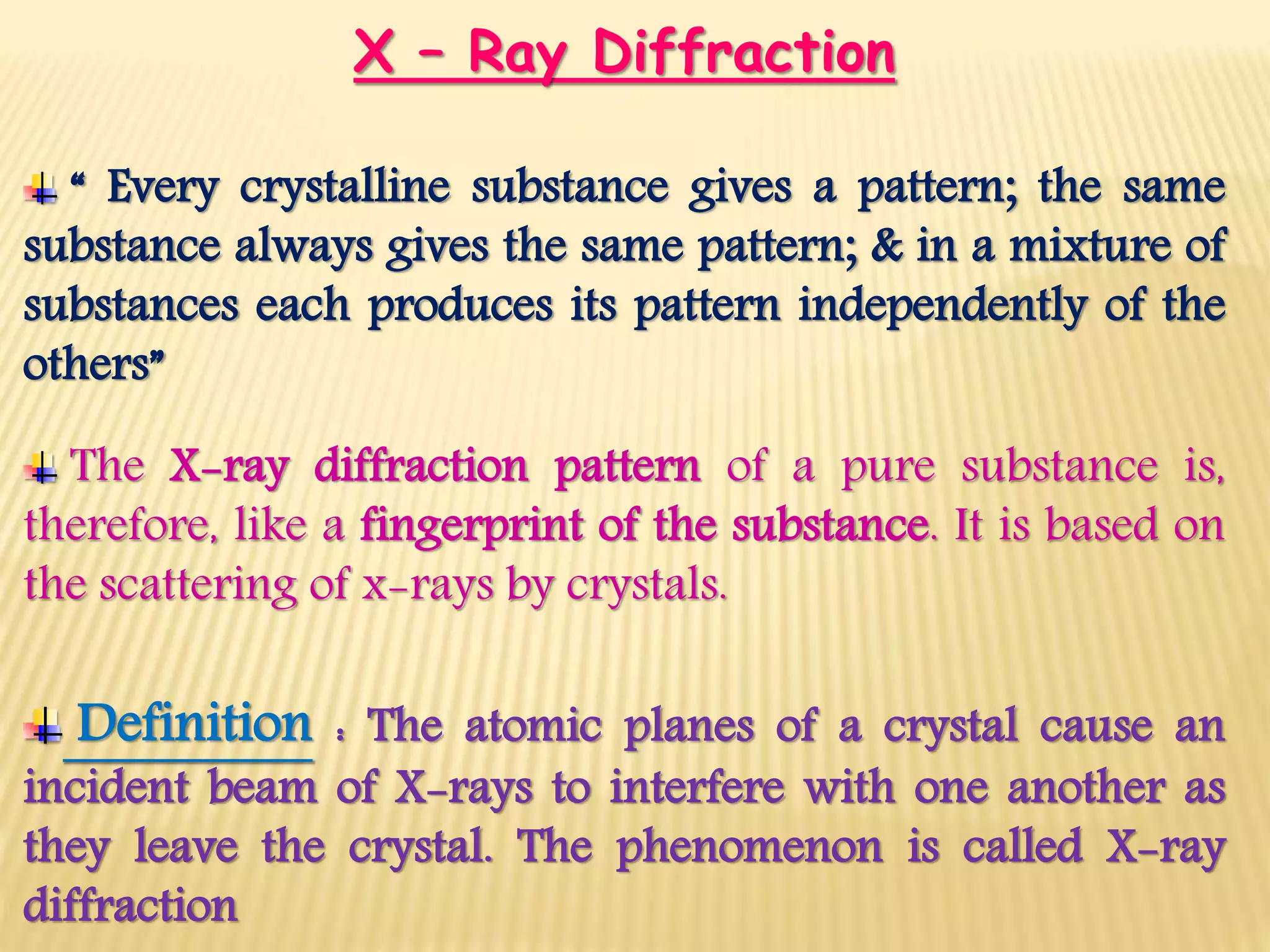 X – Ray Diffraction

“ Every crystalline substance gives a pattern; the same substance always gives the same pattern; & in a mixture of substances each produces its pattern independently of the others”

The X-ray diffraction pattern of a pure substance is, therefore, like a fingerprint of the substance. It is based on the scattering of x-rays by crystals.

Definition : The atomic planes of a crystal cause an incident beam of X-rays to interfere with one another as they leave the crystal. The phenomenon is called X-ray diffraction